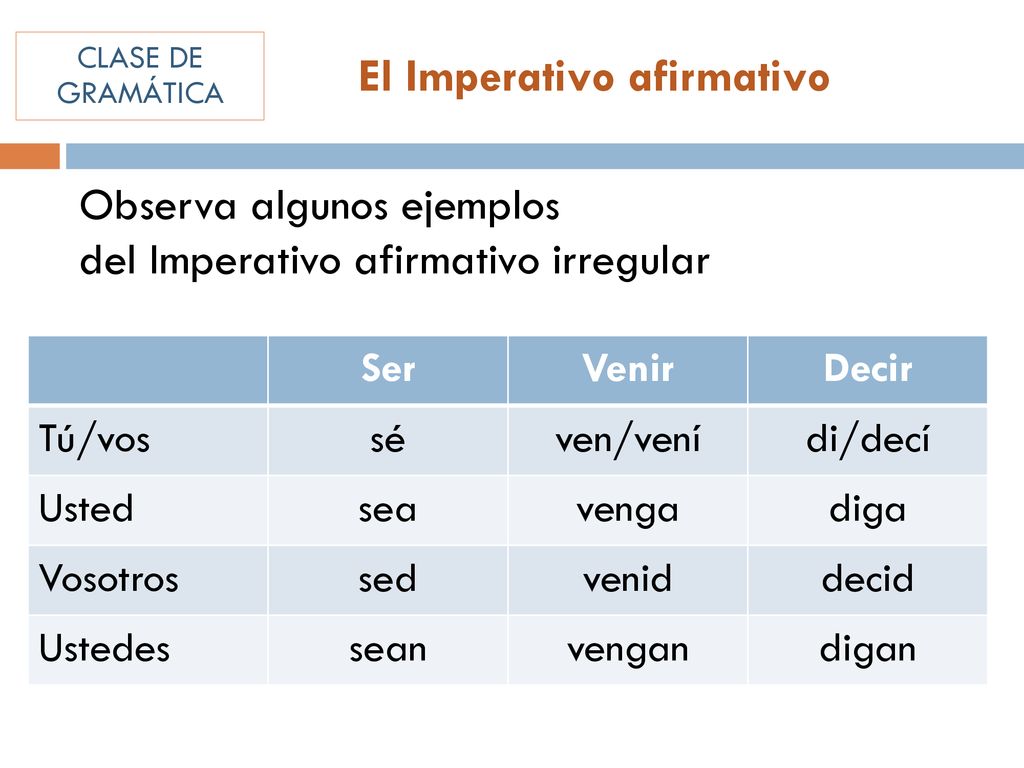 CLASE DE GRAMÁTICA

El Imperativo afirmativo

Observa algunos ejemplos del Imperativo afirmativo irregular

| | Ser | Venir | Decir |
|---|---|---|---|
| Tú/vos | sé | ven/vení | di/decí |
| Usted | sea | venga | diga |
| Vosotros | sed | venid | decid |
| Ustedes | sean | vengan | digan |